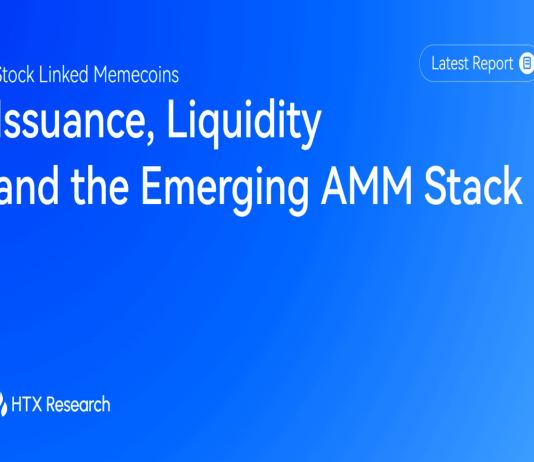 Stock Linked Memecoins

Latest Report

Issuance, Liquidity and the Emerging AMM Stack

HTX Research